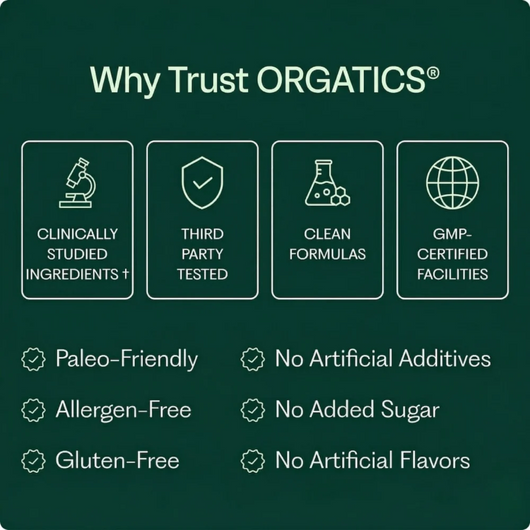 Why Trust ORGATICS®

CLINICALLY STUDIED INGREDIENTS †

THIRD PARTY TESTED

CLEAN FORMULAS

GMP-CERTIFIED FACILITIES

Paleo-Friendly

Allergen-Free

Gluten-Free

No Artificial Additives

No Added Sugar

No Artificial Flavors